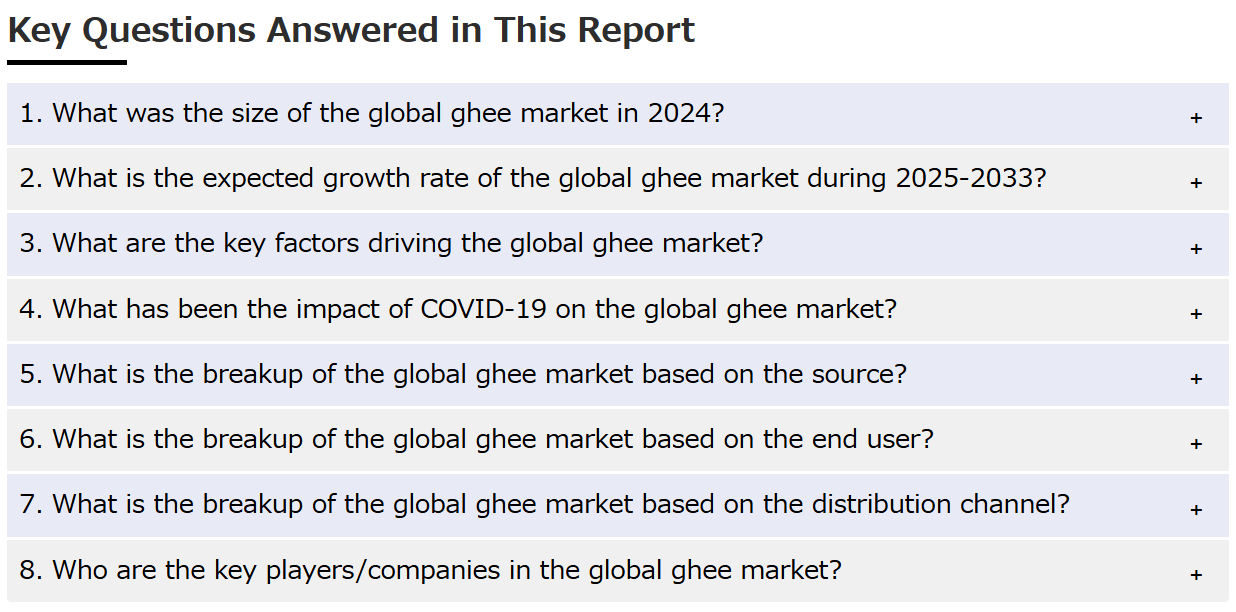 Key Questions Answered in This Report

1. What was the size of the global ghee market in 2024? +

2. What is the expected growth rate of the global ghee market during 2025-2033? +

3. What are the key factors driving the global ghee market? +

4. What has been the impact of COVID-19 on the global ghee market? +

5. What is the breakup of the global ghee market based on the source? +

6. What is the breakup of the global ghee market based on the end user? +

7. What is the breakup of the global ghee market based on the distribution channel? +

8. Who are the key players/companies in the global ghee market? +